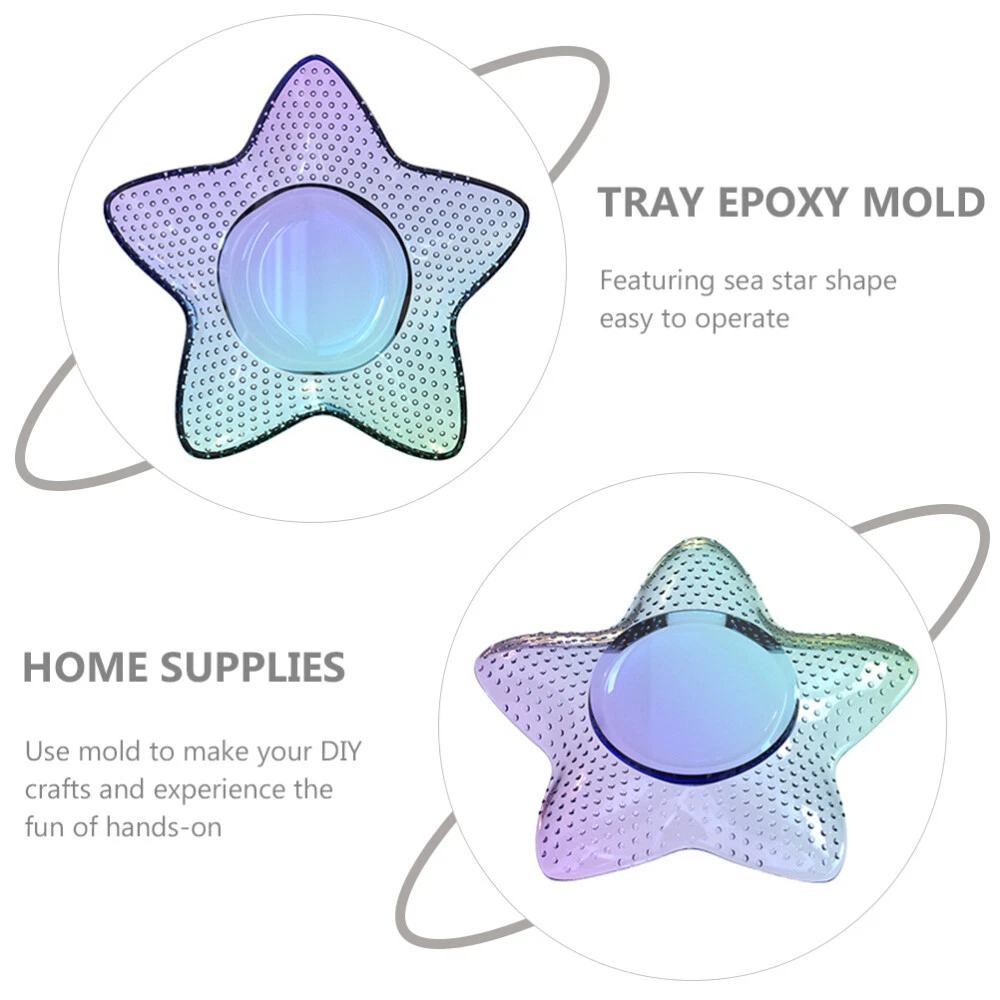 TRAY EPOXY MOLD

Featuring sea star shape easy to operate

HOME SUPPLIES

Use mold to make your DIY crafts and experience the fun of hands-on